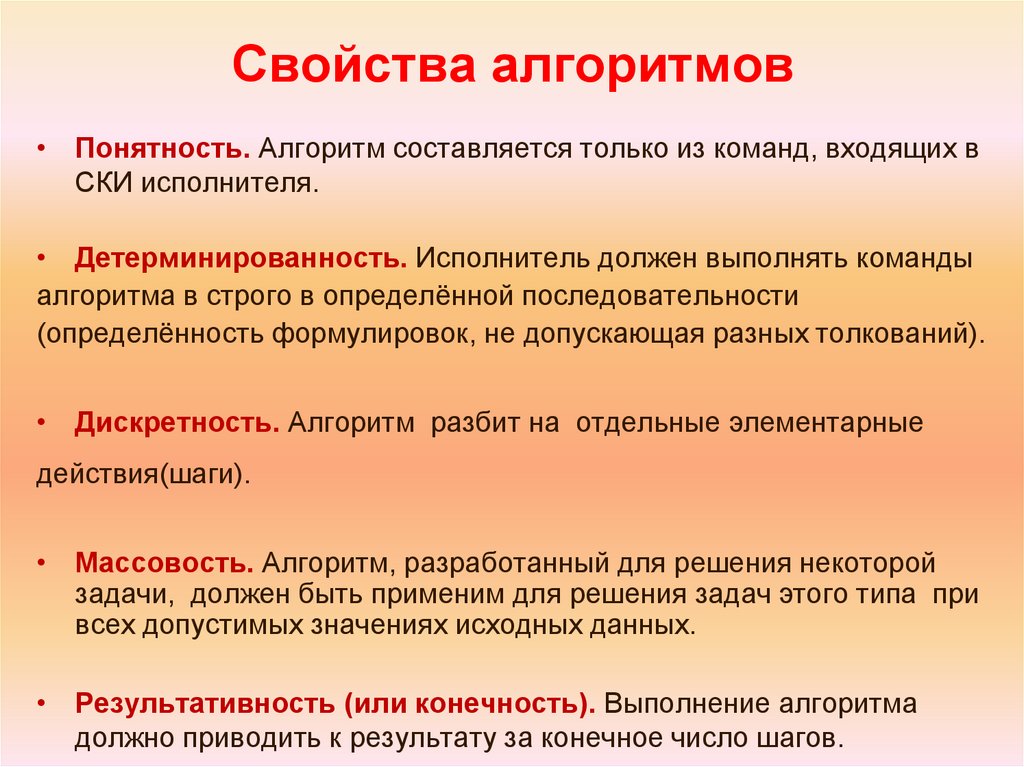 Свойства алгоритмов

• Понятность. Алгоритм составляется только из команд, входящих в СКИ исполнителя.

• Детерминированность. Исполнитель должен выполнять команды алгоритма в строго в определённой последовательности (определённость формулировок, не допускающая разных толкований).

• Дискретность. Алгоритм разбит на отдельные элементарные действия(шаги).

• Массовость. Алгоритм, разработанный для решения некоторой задачи, должен быть применим для решения задач этого типа при всех допустимых значениях исходных данных.

• Результативность (или конечность). Выполнение алгоритма должно приводить к результату за конечное число шагов.